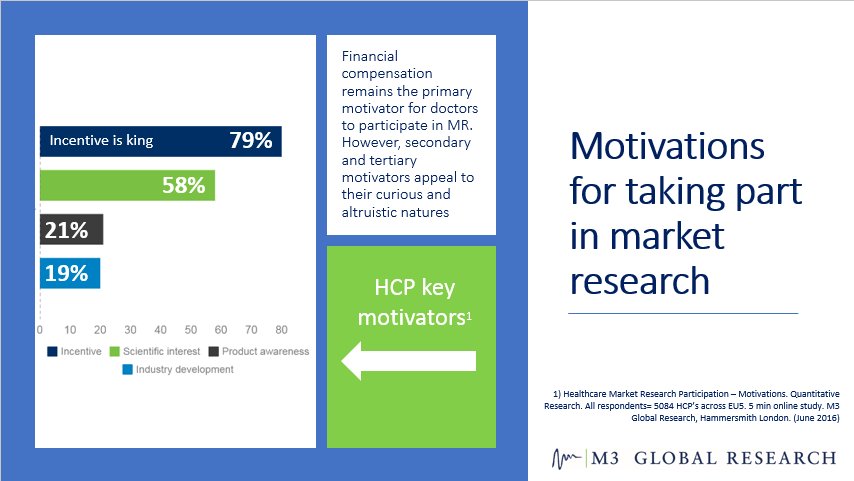 Incentive is king 79%

58%

21%

19%

0 10 20 30 40 50 60 70 80

Incentive Scientific interest Product awareness Industry development

Financial compensation remains the primary motivator for doctors to participate in MR. However, secondary and tertiary motivators appeal to their curious and altruistic natures

HCP key motivators$^1$

Motivations for taking part in market research

1) Healthcare Market Research Participation – Motivations. Quantitative Research. All respondents= 5084 HCP's across EU5. 5 min online study. M3 Global Research, Hammersmith London. (June 2016)

M3 GLOBAL RESEARCH